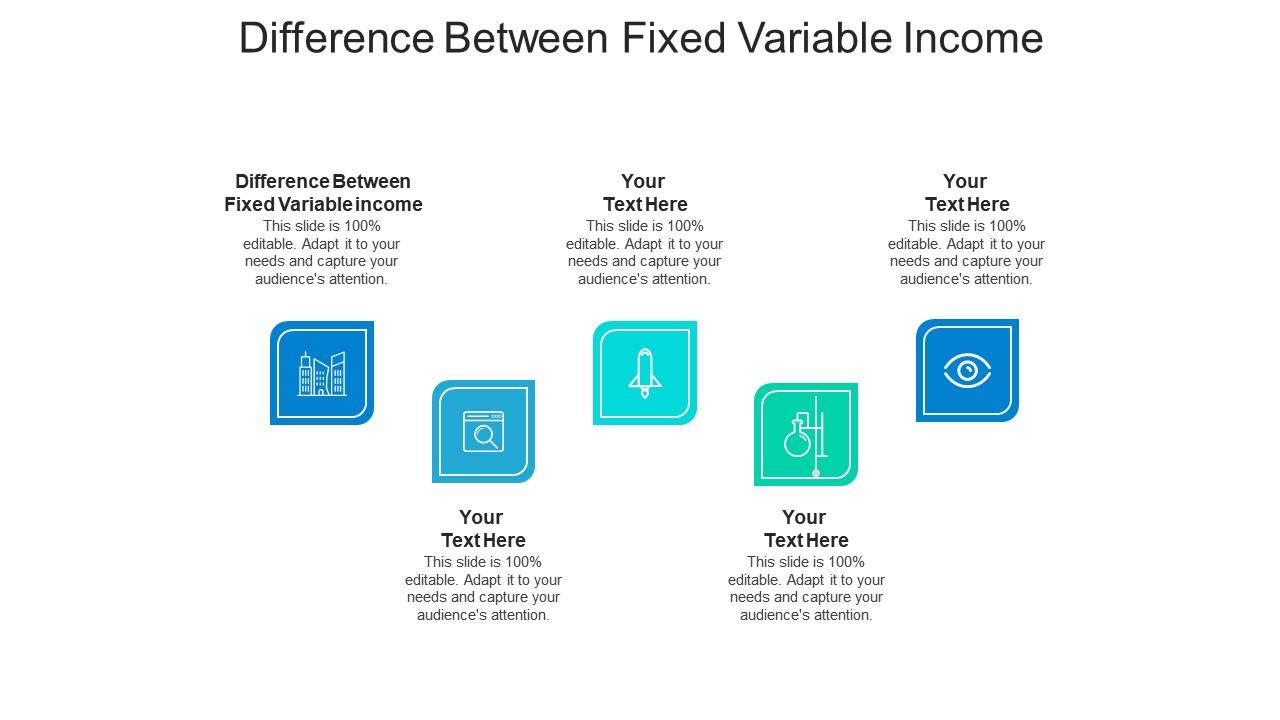 Difference Between Fixed Variable Income

Difference Between Fixed Variable income
This slide is 100% editable. Adapt it to your needs and capture your audience's attention.

Your Text Here
This slide is 100% editable. Adapt it to your needs and capture your audience's attention.

Your Text Here
This slide is 100% editable. Adapt it to your needs and capture your audience's attention.

Your Text Here
This slide is 100% editable. Adapt it to your needs and capture your audience's attention.

Your Text Here
This slide is 100% editable. Adapt it to your needs and capture your audience's attention.